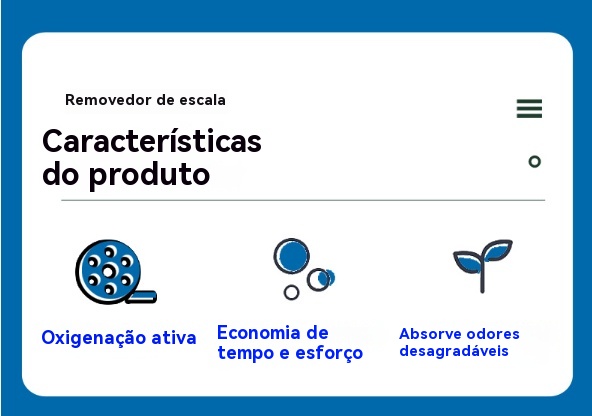 Removedor de escala

Características do produto

Oxigenação ativa

Economia de tempo e esforço

Absorve odores desagradáveis